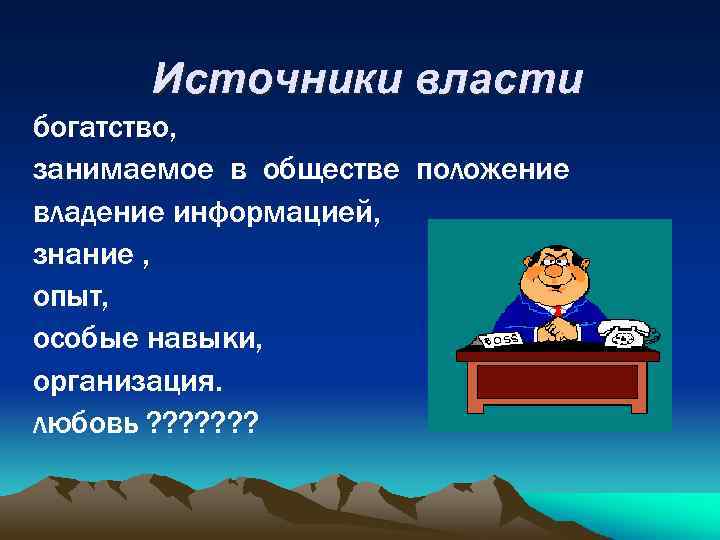 Источники власти

богатство,
занимаемое в обществе положение
владение информацией,
знание ,
опыт,
особые навыки,
организация.
любовь ???????

BOSS